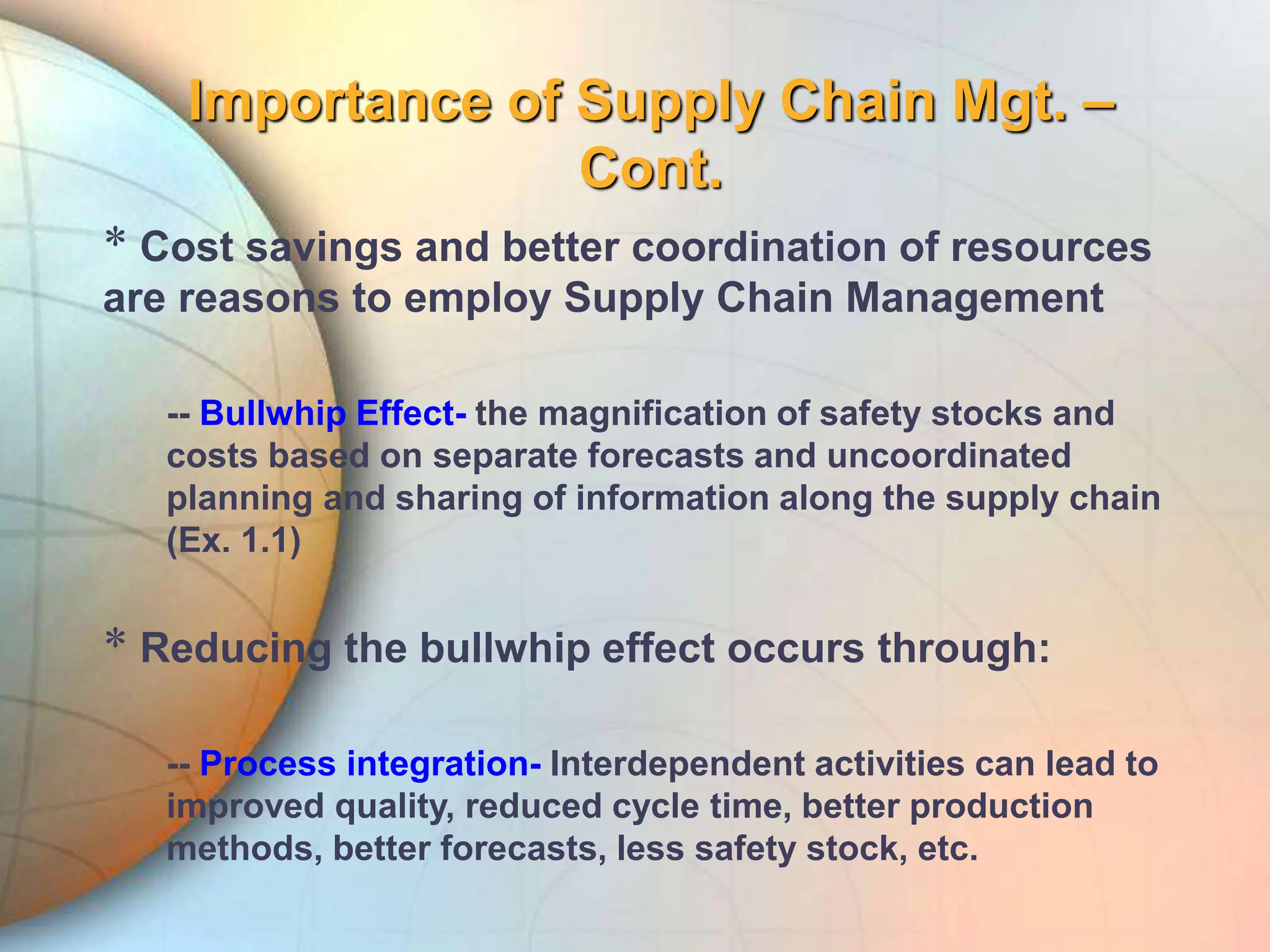 Importance of Supply Chain Mgt. – Cont.

* Cost savings and better coordination of resources are reasons to employ Supply Chain Management

-- Bullwhip Effect- the magnification of safety stocks and costs based on separate forecasts and uncoordinated planning and sharing of information along the supply chain (Ex. 1.1)

* Reducing the bullwhip effect occurs through:

-- Process integration- Interdependent activities can lead to improved quality, reduced cycle time, better production methods, better forecasts, less safety stock, etc.